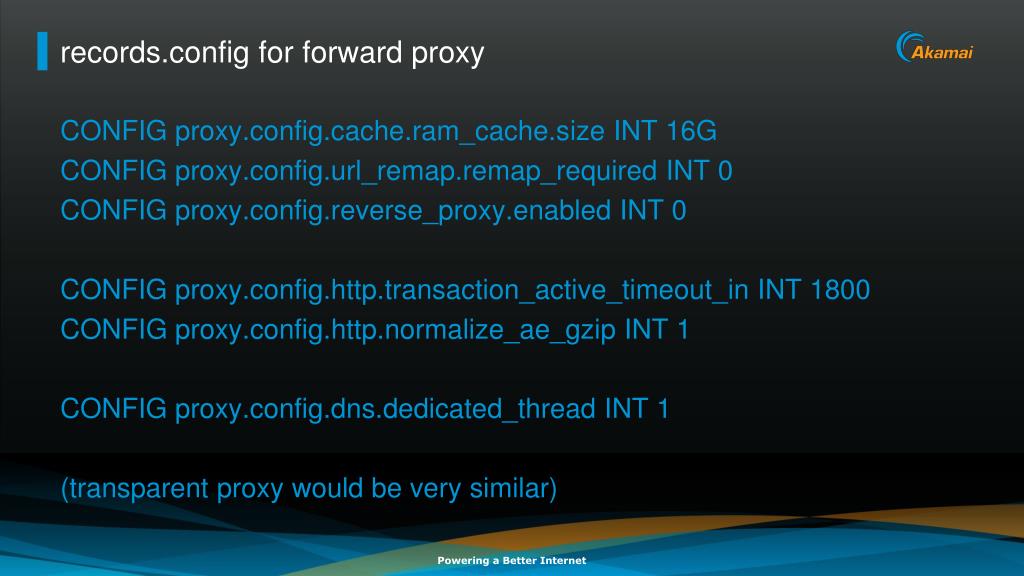 records.config for forward proxy

Akamai

CONFIG proxy.config.cache.ram_cache.size INT 16G
CONFIG proxy.config.url_remap.remap_required INT 0
CONFIG proxy.config.reverse_proxy.enabled INT 0

CONFIG proxy.config.http.transaction_active_timeout_in INT 1800
CONFIG proxy.config.http.normalize_ae_gzip INT 1

CONFIG proxy.config.dns.dedicated_thread INT 1

(transparent proxy would be very similar)

Powering a Better Internet